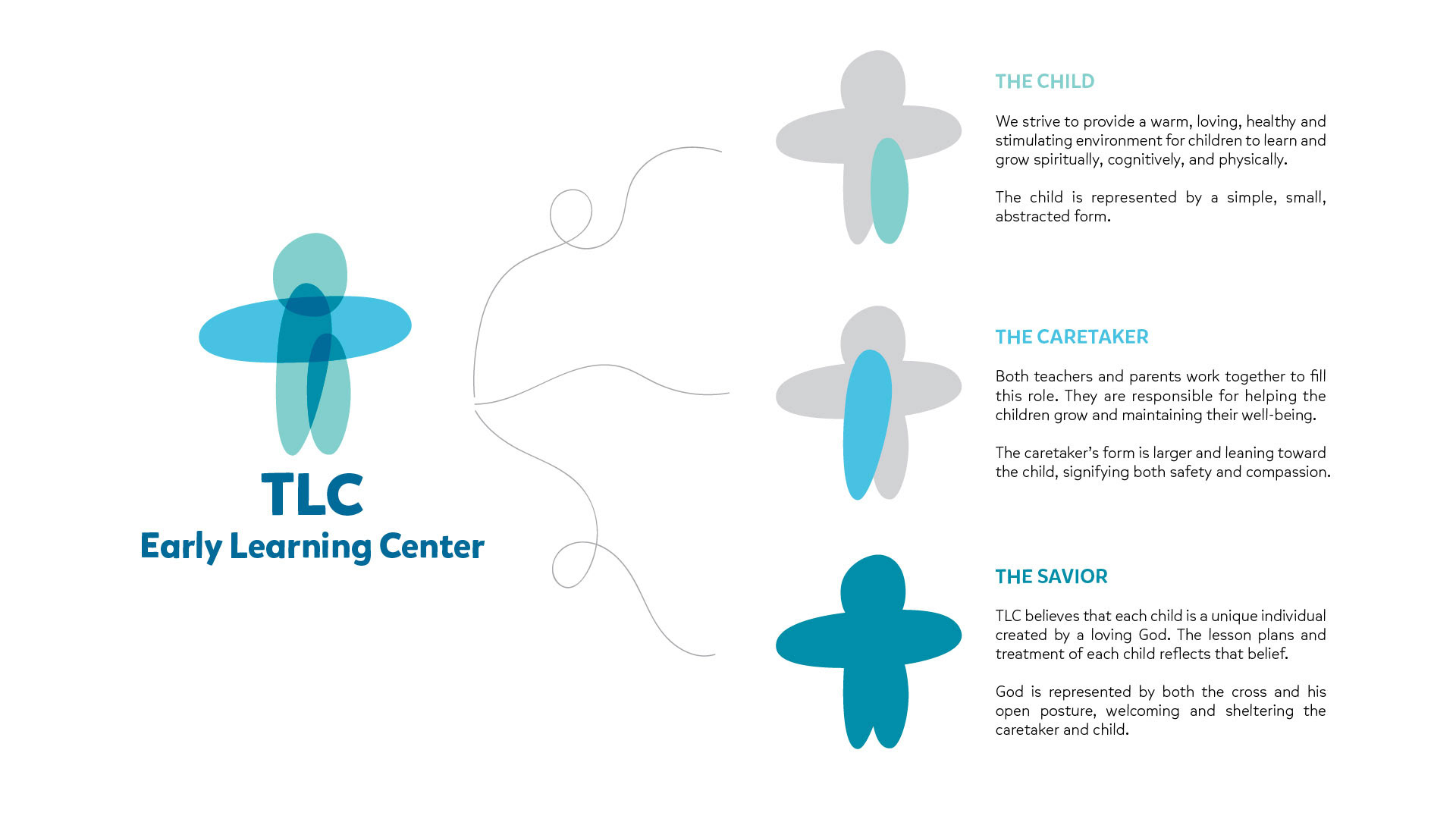 TLC
Early Learning Center

THE CHILD

We strive to provide a warm, loving, healthy and stimulating environment for children to learn and grow spiritually, cognitively, and physically.

The child is represented by a simple, small, abstracted form.

THE CARETAKER

Both teachers and parents work together to fill this role. They are responsible for helping the children grow and maintaining their well-being.

The caretaker's form is larger and leaning toward the child, signifying both safety and compassion.

THE SAVIOR

TLC believes that each child is a unique individual created by a loving God. The lesson plans and treatment of each child reflects that belief.

God is represented by both the cross and his open posture, welcoming and sheltering the caretaker and child.